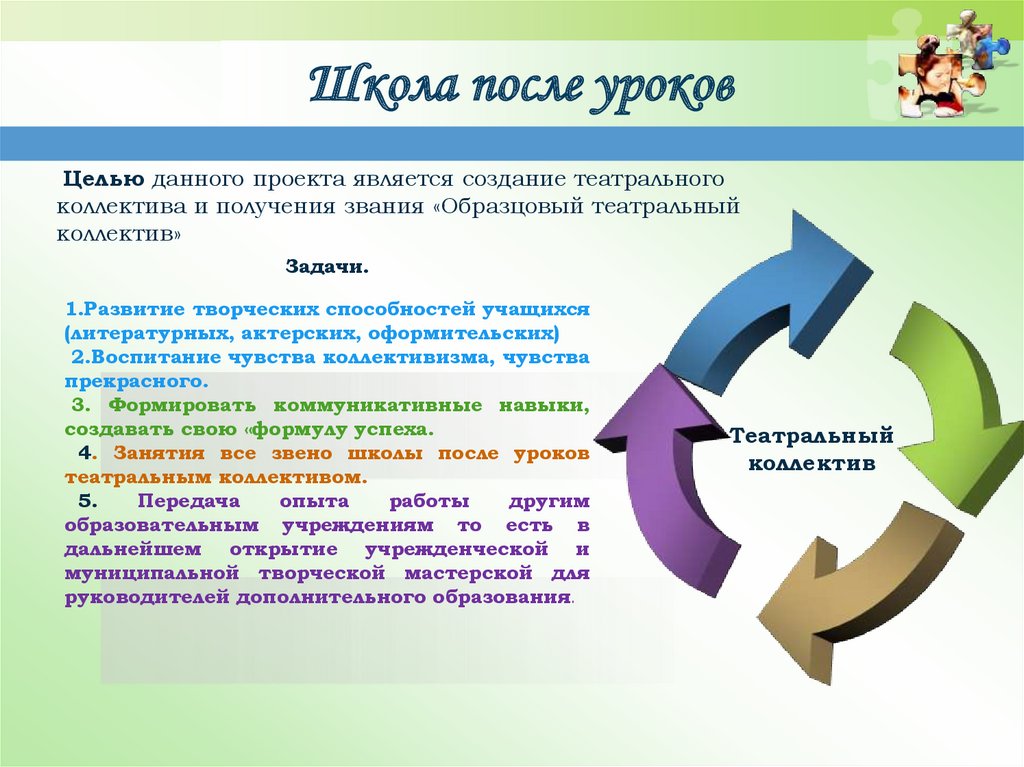 Школа после уроков

Целью данного проекта является создание театрального коллектива и получения звания «Образцовый театральный коллектив»

Задачи.

1.Развитие творческих способностей учащихся (литературных, актерских, оформительских)

2.Воспитание чувства коллективизма, чувства прекрасного.

3. Формировать коммуникативные навыки, создавать свою «формулу успеха.

4. Занятия все звено школы после уроков театральным коллективом.

5. Передача опыта работы другим образовательным учреждениям то есть в дальнейшем открытие учрежденческой и муниципальной творческой мастерской для руководителей дополнительного образования.

Театральный коллектив